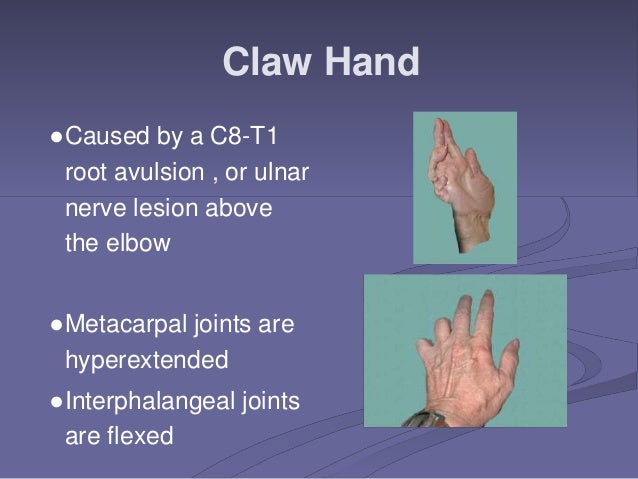 Claw Hand

●Caused by a C8-T1 root avulsion , or ulnar nerve lesion above the elbow

●Metacarpal joints are hyperextended

●Interphalangeal joints are flexed